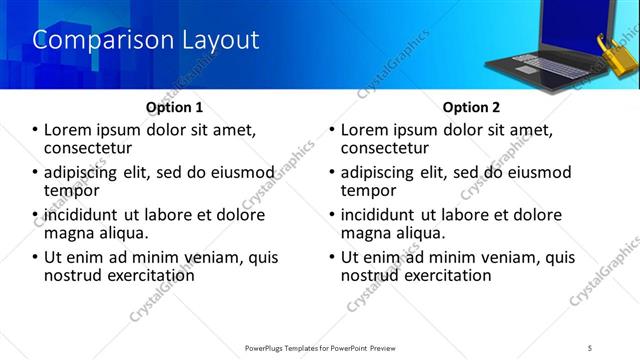 Comparison Layout

Option 1

• Lorem ipsum dolor sit amet, consectetur
• adipiscing elit, sed do eiusmod tempor
• incididunt ut labore et dolore magna aliqua.
• Ut enim ad minim veniam, quis nostrud exercitation

Option 2

• Lorem ipsum dolor sit amet, consectetur
• adipiscing elit, sed do eiusmod tempor
• incididunt ut labore et dolore magna aliqua.
• Ut enim ad minim veniam, quis nostrud exercitation

CrystalGraphics

PowerPlugs Templates for PowerPoint Preview

5